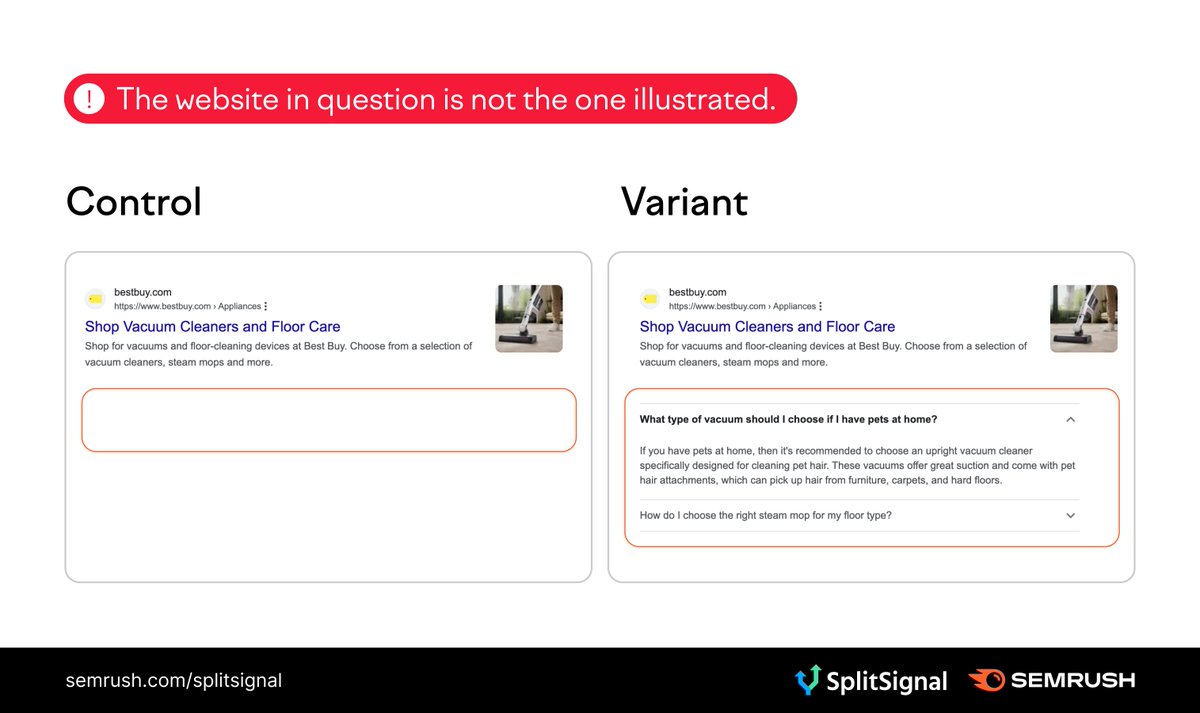 ! The website in question is not the one illustrated.

Control

bestbuy.com
https://www.bestbuy.com › Appliances

Shop Vacuum Cleaners and Floor Care

Shop for vacuums and floor-cleaning devices at Best Buy. Choose from a selection of vacuum cleaners, steam mops and more.

Variant

bestbuy.com
https://www.bestbuy.com › Appliances

Shop Vacuum Cleaners and Floor Care

Shop for vacuums and floor-cleaning devices at Best Buy. Choose from a selection of vacuum cleaners, steam mops and more.

What type of vacuum should I choose if I have pets at home?

If you have pets at home, then it's recommended to choose an upright vacuum cleaner specifically designed for cleaning pet hair. These vacuums offer great suction and come with pet hair attachments, which can pick up hair from furniture, carpets, and hard floors.

How do I choose the right steam mop for my floor type?

semrush.com/splitsignal

SplitSignal SEMRUSH